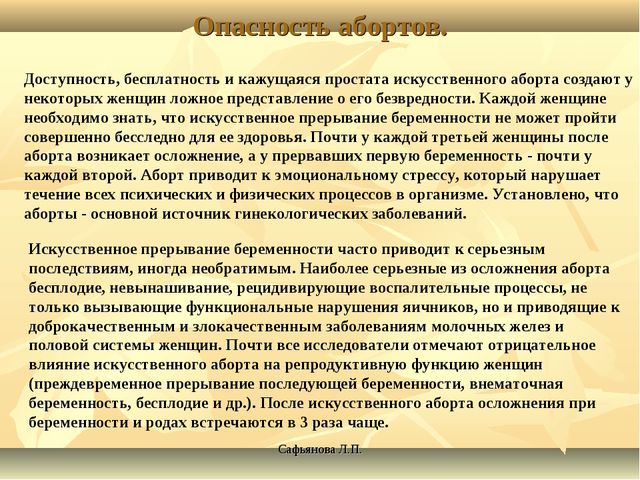 Опасность абортов.

Доступность, бесплатность и кажущаяся простата искусственного аборта создают у некоторых женщин ложное представление о его безвредности. Каждой женщине необходимо знать, что искусственное прерывание беременности не может пройти совершенно бесследно для ее здоровья. Почти у каждой третьей женщины после аборта возникает осложнение, а у прервавших первую беременность - почти у каждой второй. Аборт приводит к эмоциональному стрессу, который нарушает течение всех психических и физических процессов в организме. Установлено, что аборты - основной источник гинекологических заболеваний.

Искусственное прерывание беременности часто приводит к серьезным последствиям, иногда необратимым. Наиболее серьезные из осложнения аборта бесплодие, невынашивание, рецидивирующие воспалительные процессы, не только вызывающие функциональные нарушения яичников, но и приводящие к доброкачественным и злокачественным заболеваниям молочных желез и половой системы женщин. Почти все исследователи отмечают отрицательное влияние искусственного аборта на репродуктивную функцию женщин (преждевременное прерывание последующей беременности, внематочная беременность, бесплодие и др.). После искусственного аборта осложнения при беременности и родах встречаются в 3 раза чаще.

Сафьянова Л.П.